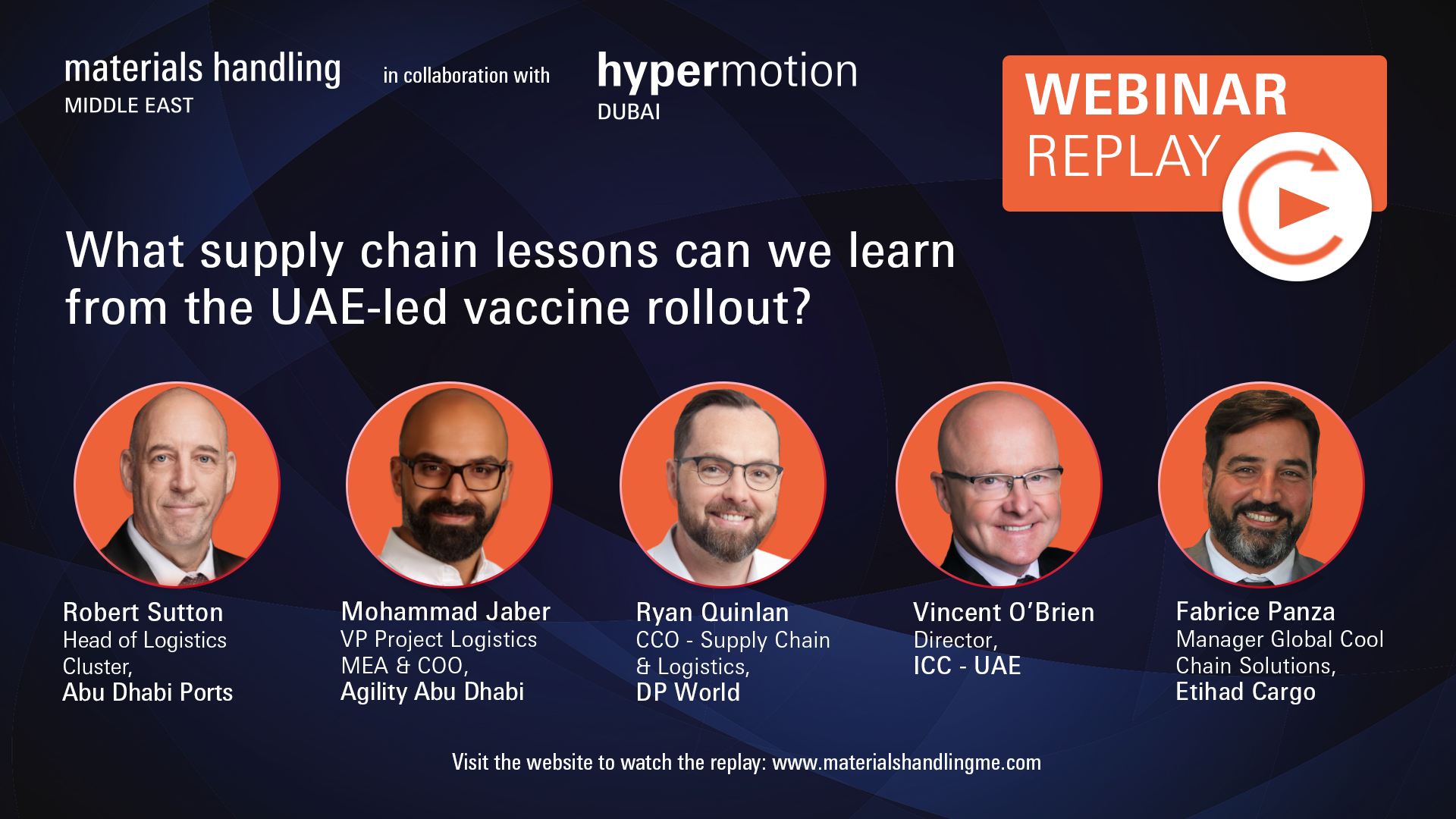 materials handling
MIDDLE EAST

in collaboration with

hypermotion
DUBAI

WEBINAR
REPLAY

What supply chain lessons can we learn from the UAE-led vaccine rollout?

Robert Sutton
Head of Logistics Cluster,
Abu Dhabi Ports

Mohammad Jaber
VP Project Logistics MEA & COO,
Agility Abu Dhabi

Ryan Quinlan
CCO - Supply Chain & Logistics,
DP World

Vincent O'Brien
Director,
ICC - UAE

Fabrice Panza
Manager Global Cool Chain Solutions,
Etihad Cargo

Visit the website to watch the replay: www.materialshandlingme.com